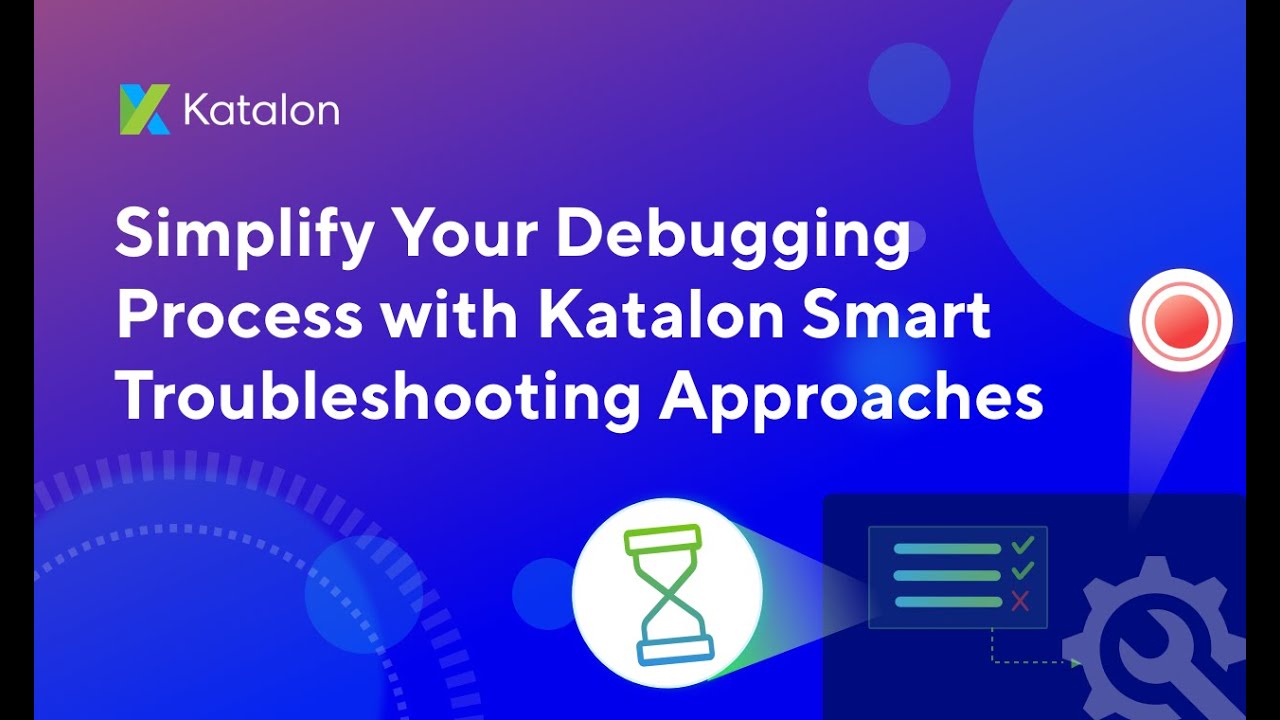 Katalon

Simplify Your Debugging Process with Katalon Smart Troubleshooting Approaches